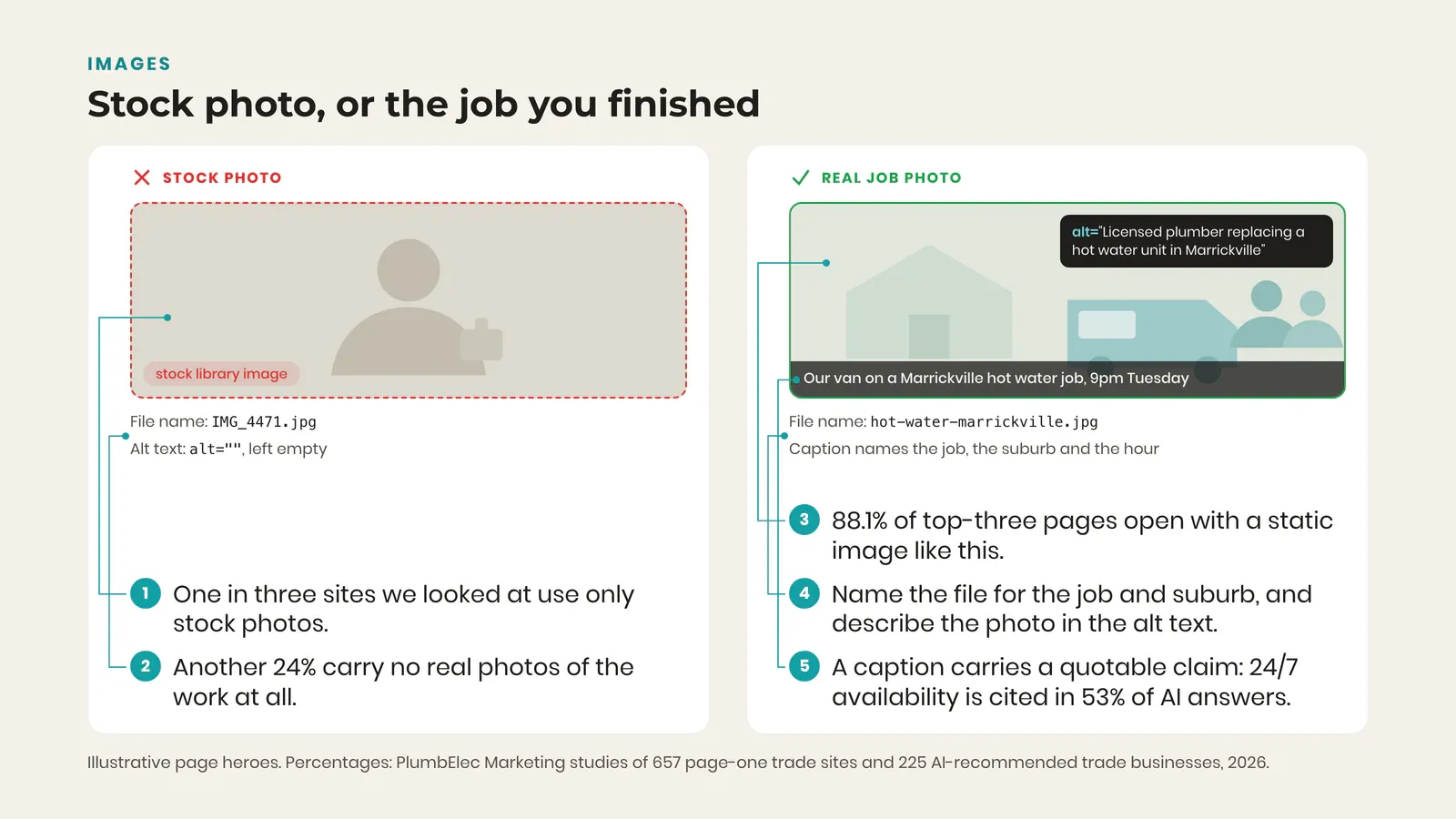 IMAGES

Stock photo, or the job you finished

STOCK PHOTO

stock library image

File name: IMG_4471.jpg

Alt text: alt="", left empty

1 One in three sites we looked at use only stock photos.

2 Another 24% carry no real photos of the work at all.

REAL JOB PHOTO

alt="Licensed plumber replacing a hot water unit in Marrickville"

Our van on a Marrickville hot water job, 9pm Tuesday

File name: hot-water-marrickville.jpg

Caption names the job, the suburb and the hour

3 88.1% of top-three pages open with a static image like this.

4 Name the file for the job and suburb, and describe the photo in the alt text.

5 A caption carries a quotable claim: 24/7 availability is cited in 53% of AI answers.

Illustrative page heroes. Percentages: PlumbElec Marketing studies of 657 page-one trade sites and 225 AI-recommended trade businesses, 2026.